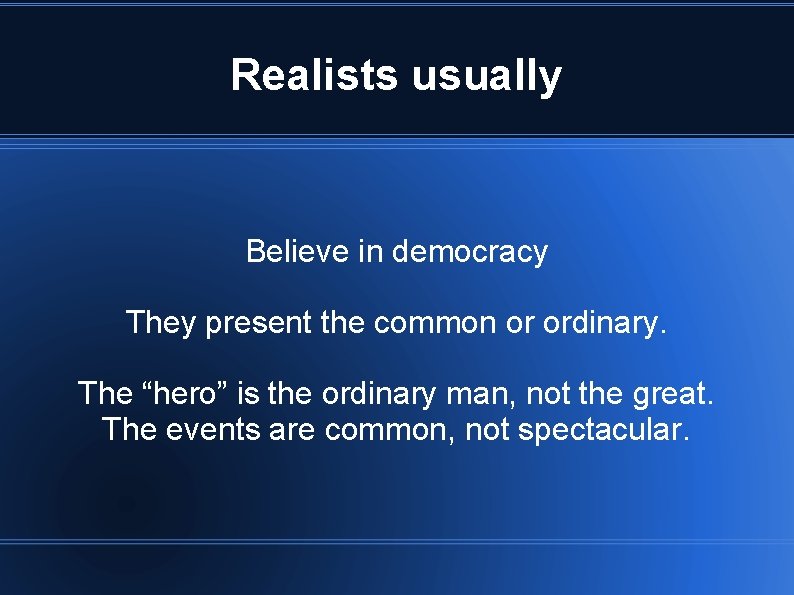 Realists usually

Believe in democracy

They present the common or ordinary.

The “hero” is the ordinary man, not the great.
The events are common, not spectacular.